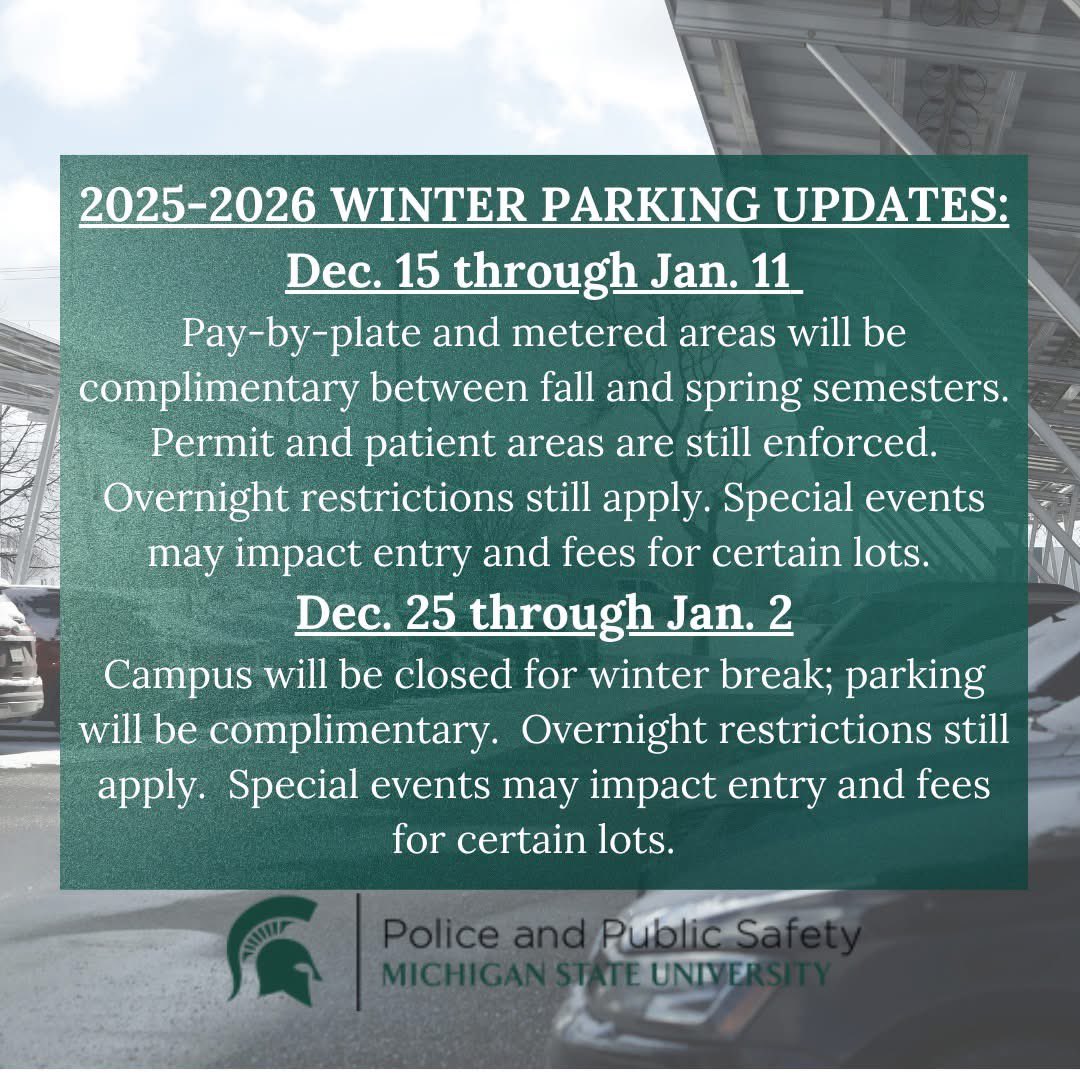 2025-2026 WINTER PARKING UPDATES:
Dec. 15 through Jan. 11
Pay-by-plate and metered areas will be complimentary between fall and spring semesters. Permit and patient areas are still enforced. Overnight restrictions still apply. Special events may impact entry and fees for certain lots.
Dec. 25 through Jan. 2
Campus will be closed for winter break; parking will be complimentary. Overnight restrictions still apply. Special events may impact entry and fees for certain lots.

Police and Public Safety
MICHIGAN STATE UNIVERSITY